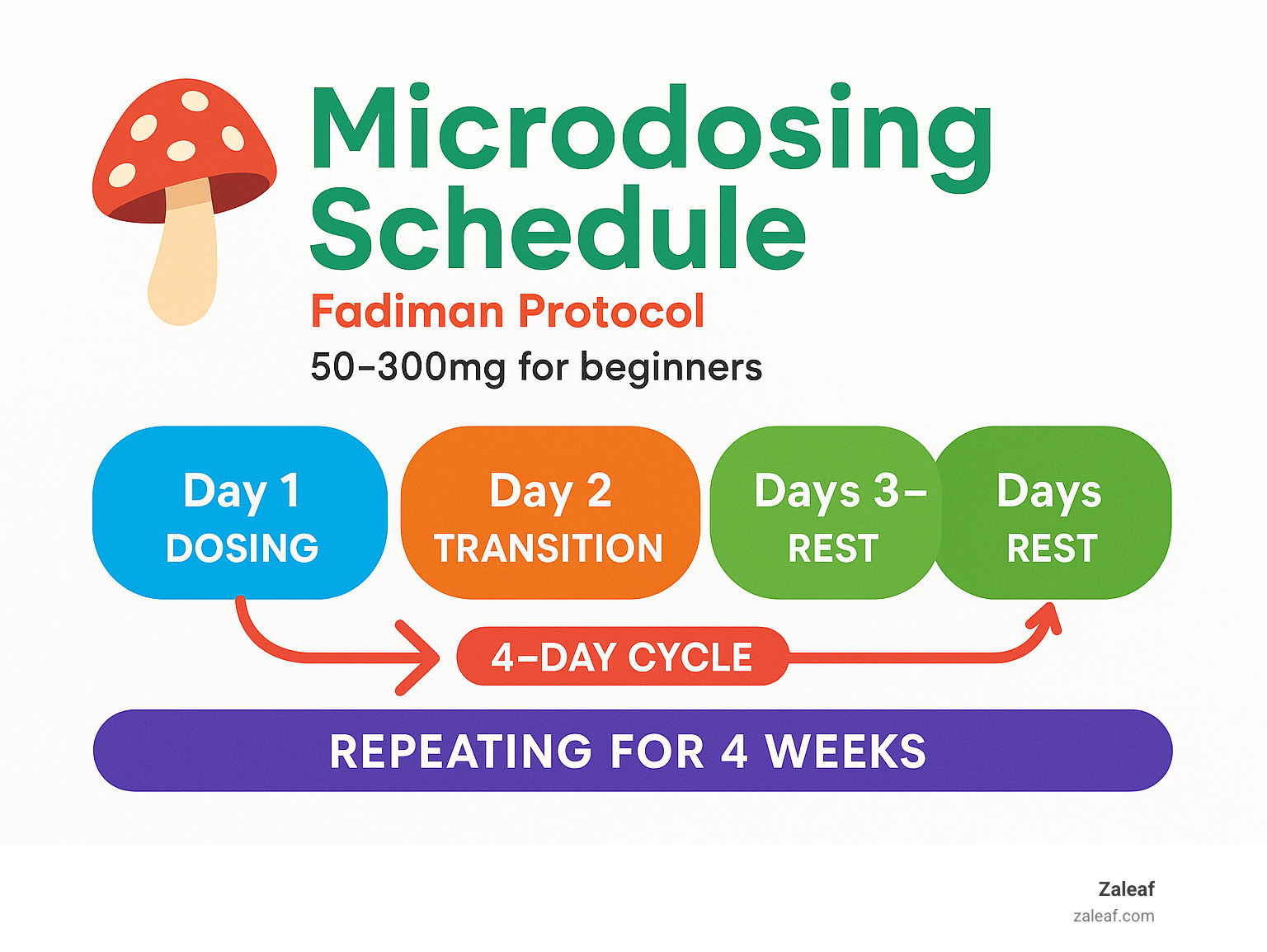 Microdosing Schedule

Fadiman Protocol

50–300mg for beginners

Day 1
DOSING

Day 2
TRANSITION

Days 3–
REST

Days
REST

4–DAY CYCLE

REPEATING FOR 4 WEEKS

Zaleaf
zaleaf.com